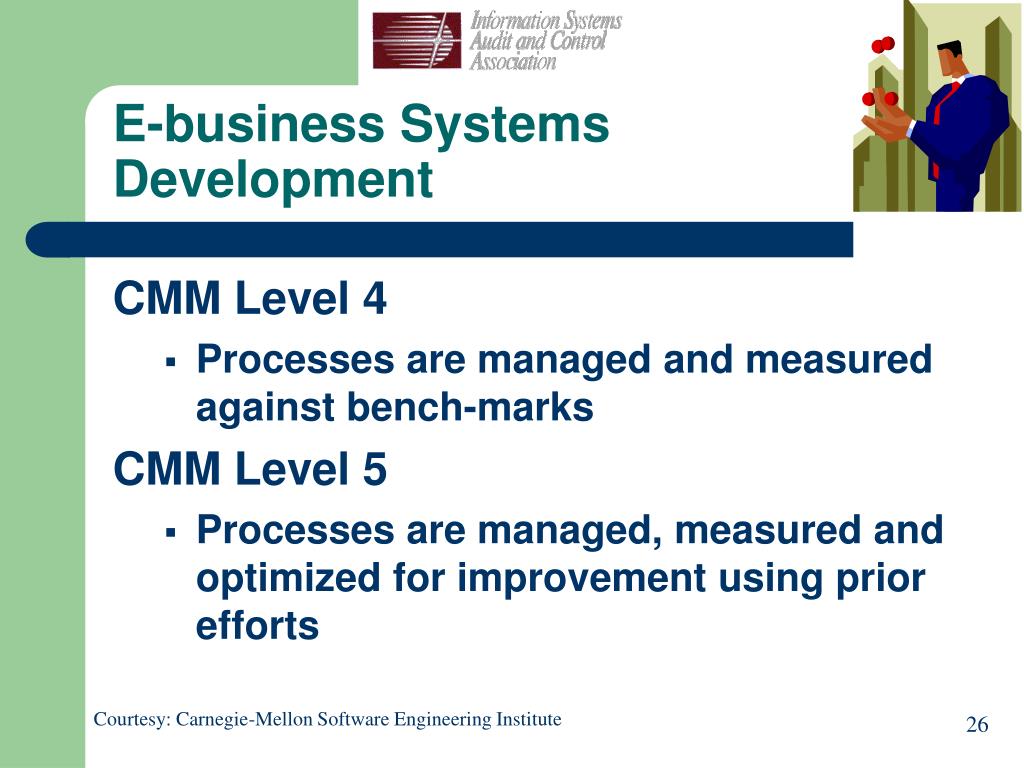 Information Systems Audit and Control Association

E-business Systems Development

CMM Level 4

▪ Processes are managed and measured against bench-marks

CMM Level 5

▪ Processes are managed, measured and optimized for improvement using prior efforts

Courtesy: Carnegie-Mellon Software Engineering Institute

26